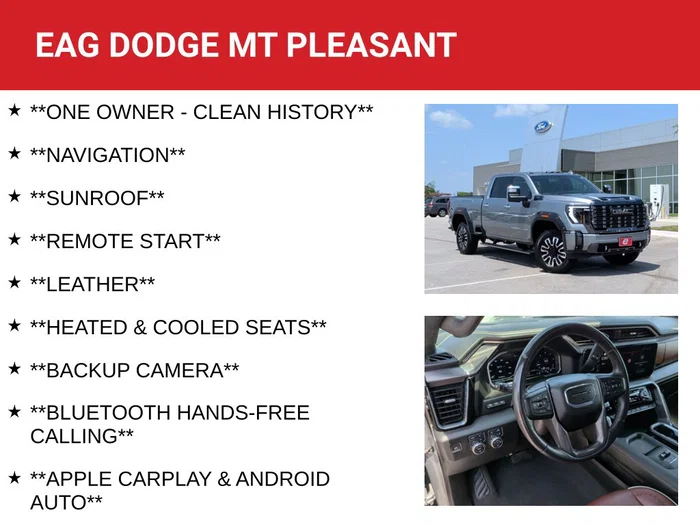 EAG DODGE MT PLEASANT

★ **ONE OWNER - CLEAN HISTORY**

★ **NAVIGATION**

★ **SUNROOF**

★ **REMOTE START**

★ **LEATHER**

★ **HEATED & COOLED SEATS**

★ **BACKUP CAMERA**

★ **BLUETOOTH HANDS-FREE CALLING**

★ **APPLE CARPLAY & ANDROID AUTO**